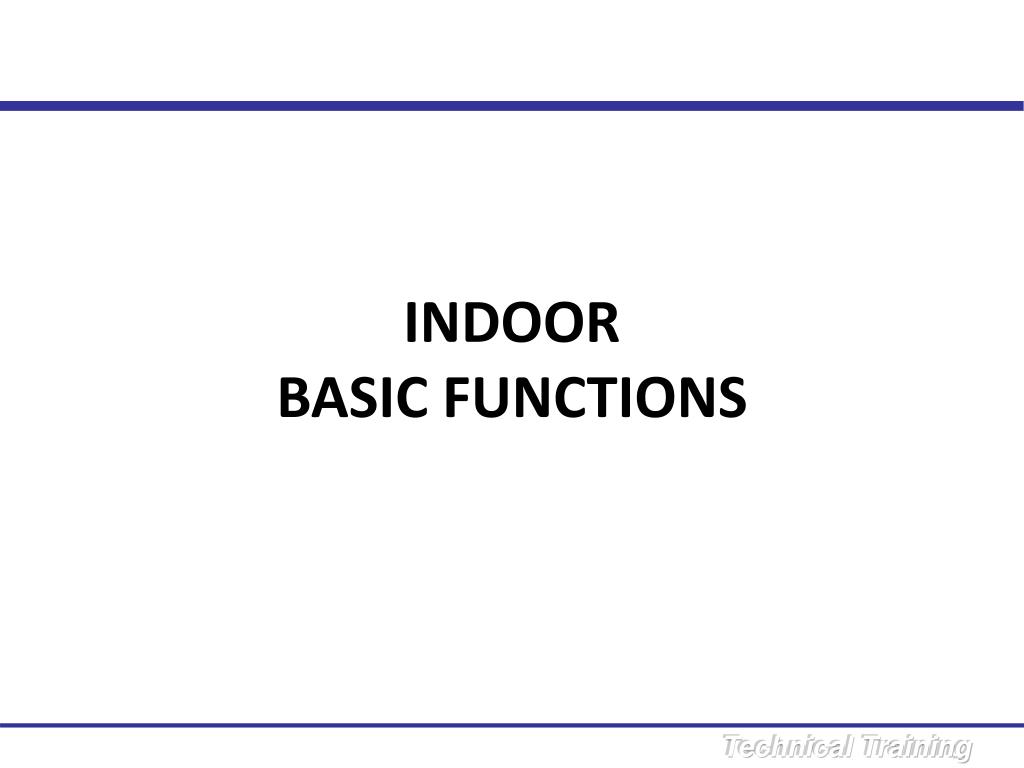 INDOOR
BASIC FUNCTIONS

Technical Training